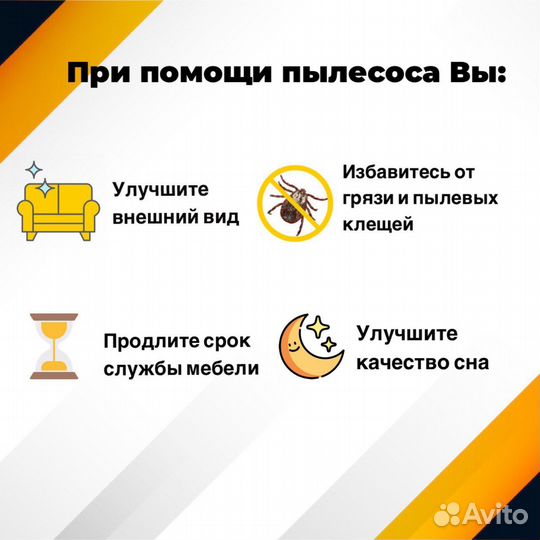 При помощи пылесоса Вы:

Улучшите внешний вид

Избавитесь от грязи и пылевых клещей

Продлите срок службы мебели

Улучшите качество сна

Avito